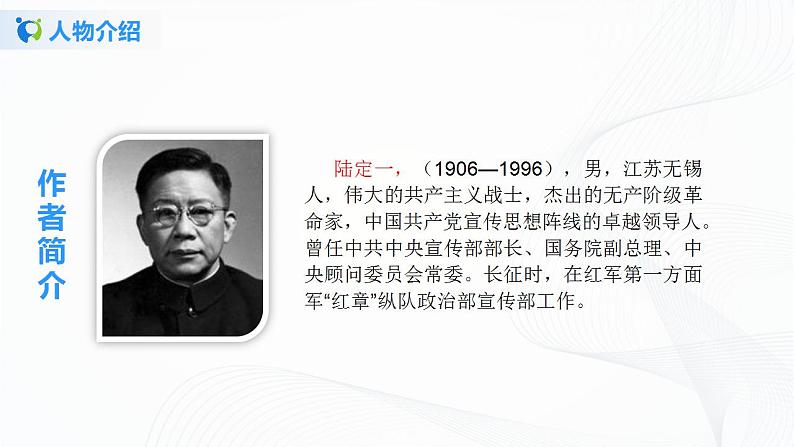 人物介绍

作者简介

陆定一，（1906—1996），男，江苏无锡人，伟大的共产主义战士，杰出的无产阶级革命家，中国共产党宣传思想阵线的卓越领导人。曾任中共中央宣传部部长、国务院副总理、中央顾问委员会常委。长征时，在红军第一方面军“红章”纵队政治部宣传部工作。